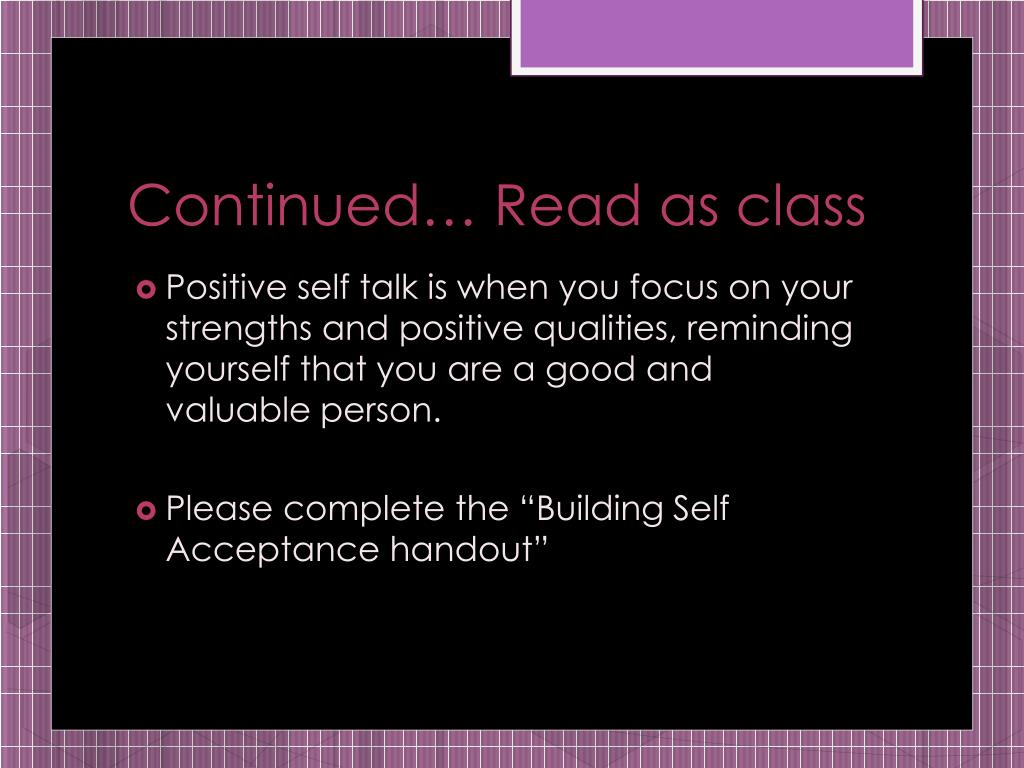 Continued… Read as class

Positive self talk is when you focus on your strengths and positive qualities, reminding yourself that you are a good and valuable person.

Please complete the “Building Self Acceptance handout”